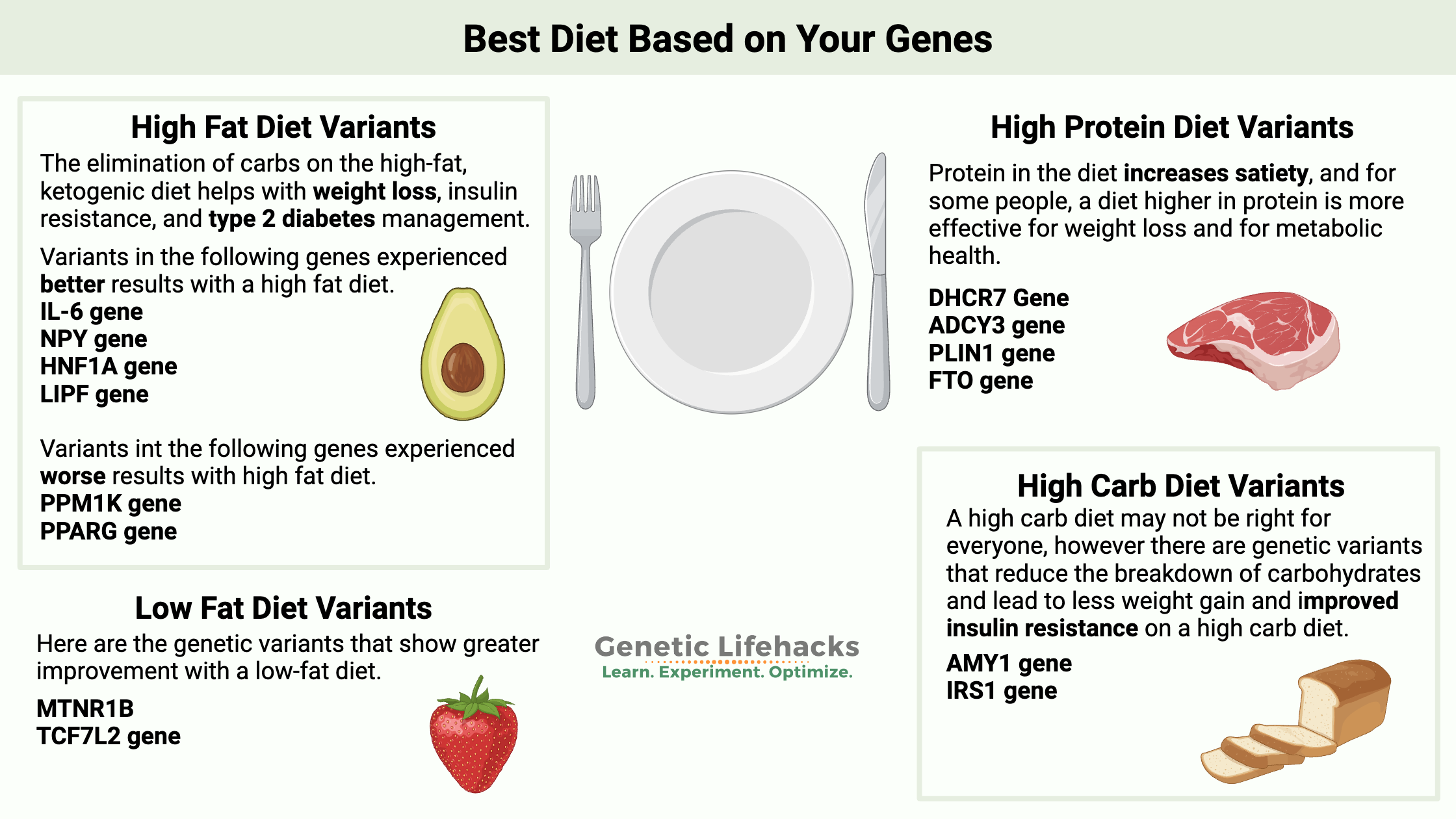 Best Diet Based on Your Genes

High Fat Diet Variants

The elimination of carbs on the high-fat, ketogenic diet helps with weight loss, insulin resistance, and type 2 diabetes management.

Variants in the following genes experienced better results with a high fat diet.
IL-6 gene
NPY gene
HNF1A gene
LIPF gene

Variants int the following genes experienced worse results with high fat diet.
PPM1K gene
PPARG gene

Low Fat Diet Variants

Here are the genetic variants that show greater improvement with a low-fat diet.

MTNR1B
TCF7L2 gene

Genetic Lifehacks
Learn. Experiment. Optimize.

High Protein Diet Variants

Protein in the diet increases satiety, and for some people, a diet higher in protein is more effective for weight loss and for metabolic health.

DHCR7 Gene
ADCY3 gene
PLIN1 gene
FTO gene

High Carb Diet Variants

A high carb diet may not be right for everyone, however there are genetic variants that reduce the breakdown of carbohydrates and lead to less weight gain and improved insulin resistance on a high carb diet.

AMY1 gene
IRS1 gene